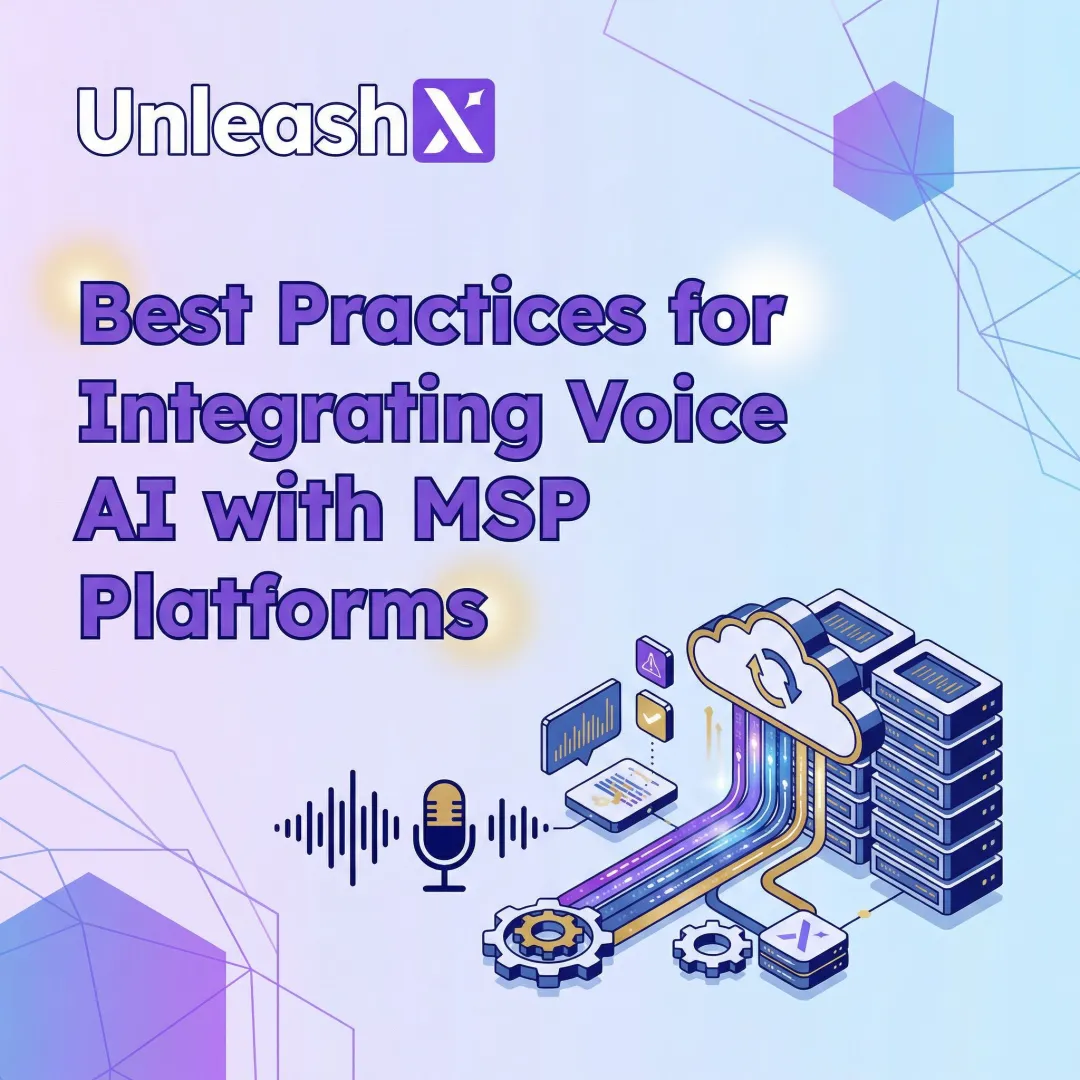 UnleashX

Best Practices for Integrating Voice AI with MSP Platforms